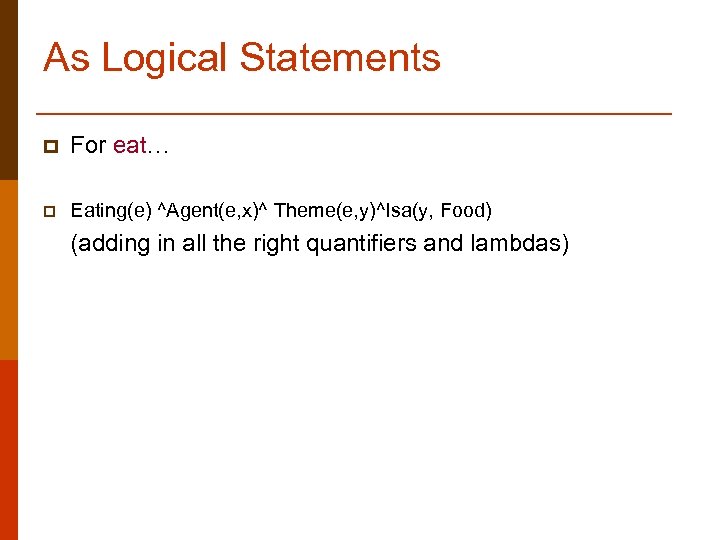 As Logical Statements

For eat…

Eating(e) ^Agent(e,x)^ Theme(e,y)^Isa(y, Food)
(adding in all the right quantifiers and lambdas)